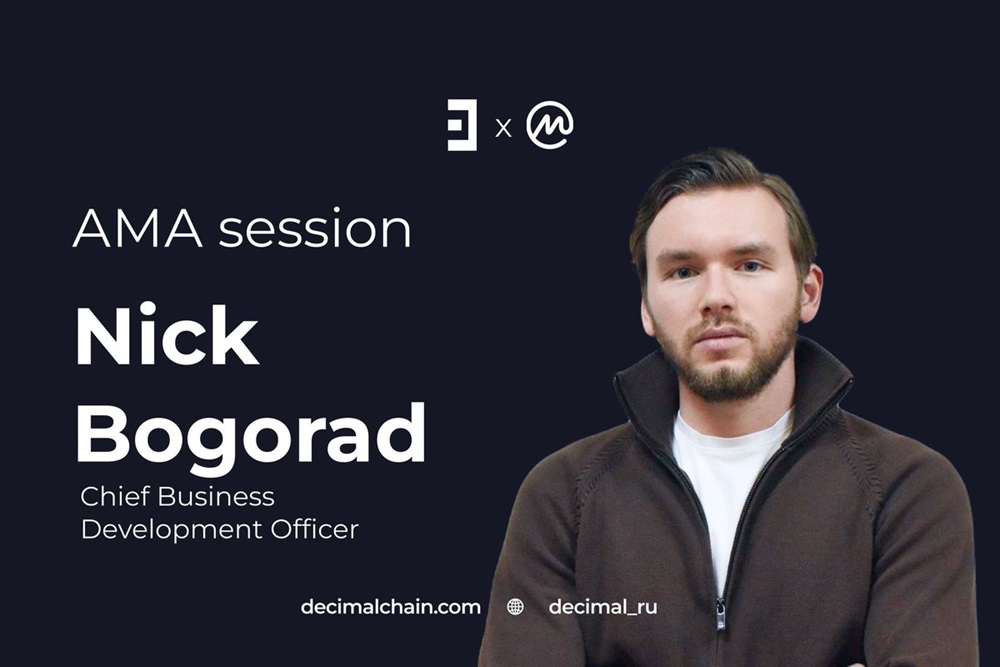 x

AMA session

Nick Bogorad

Chief Business Development Officer

decimalchain.com decimal_ru